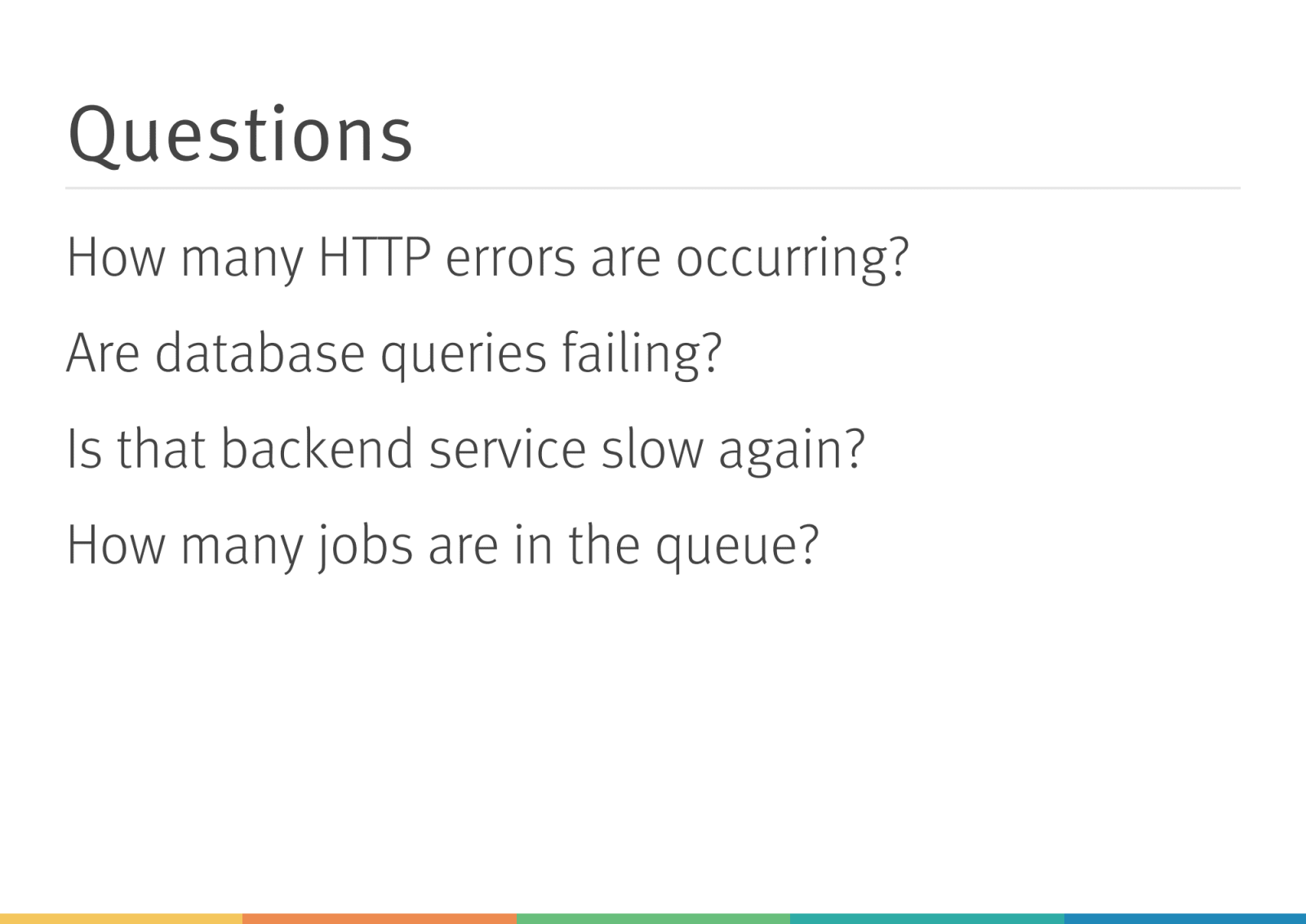 Questions

How many HTTP errors are occurring?

Are database queries failing?

Is that backend service slow again?

How many jobs are in the queue?